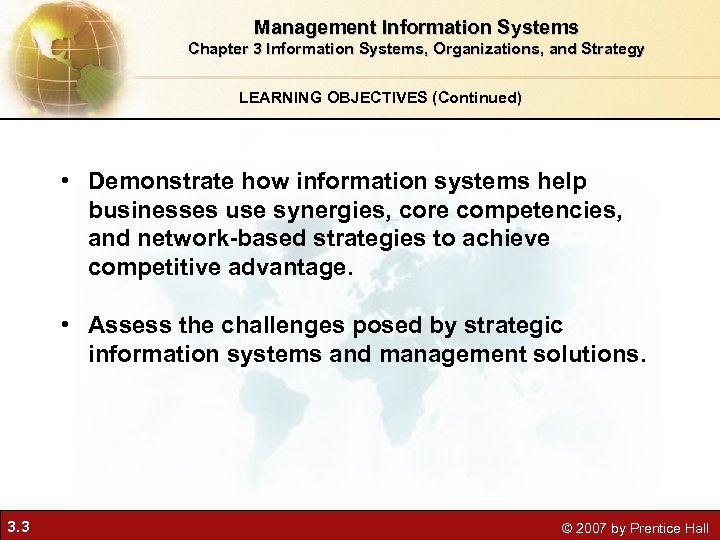 Management Information Systems
Chapter 3 Information Systems, Organizations, and Strategy

LEARNING OBJECTIVES (Continued)

• Demonstrate how information systems help businesses use synergies, core competencies, and network-based strategies to achieve competitive advantage.

• Assess the challenges posed by strategic information systems and management solutions.

3.3

© 2007 by Prentice Hall